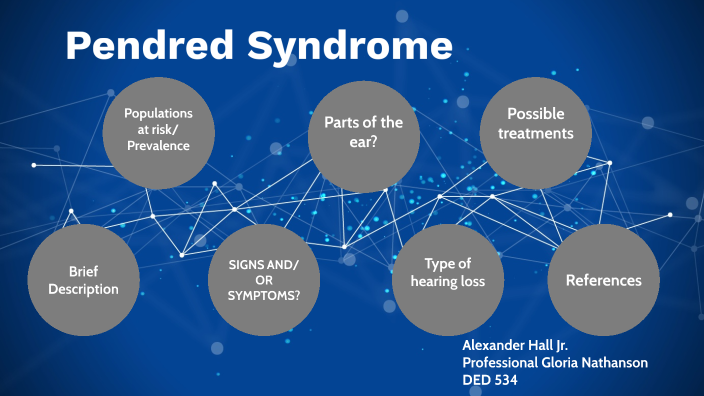 Pendred Syndrome

Populations at risk/ Prevalence

Parts of the ear?

Possible treatments

Brief Description

SIGNS AND/ OR SYMPTOMS?

Type of hearing loss

References

Alexander Hall Jr.
Professional Gloria Nathanson
DED 534